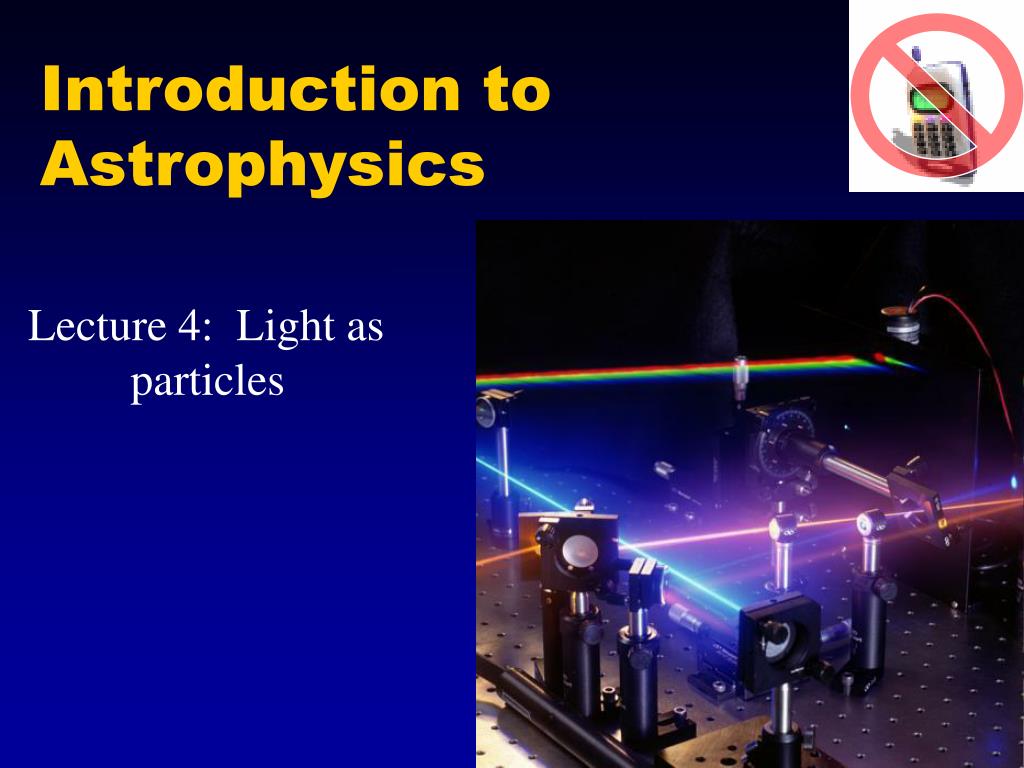 Introduction to Astrophysics

Lecture 4: Light as particles